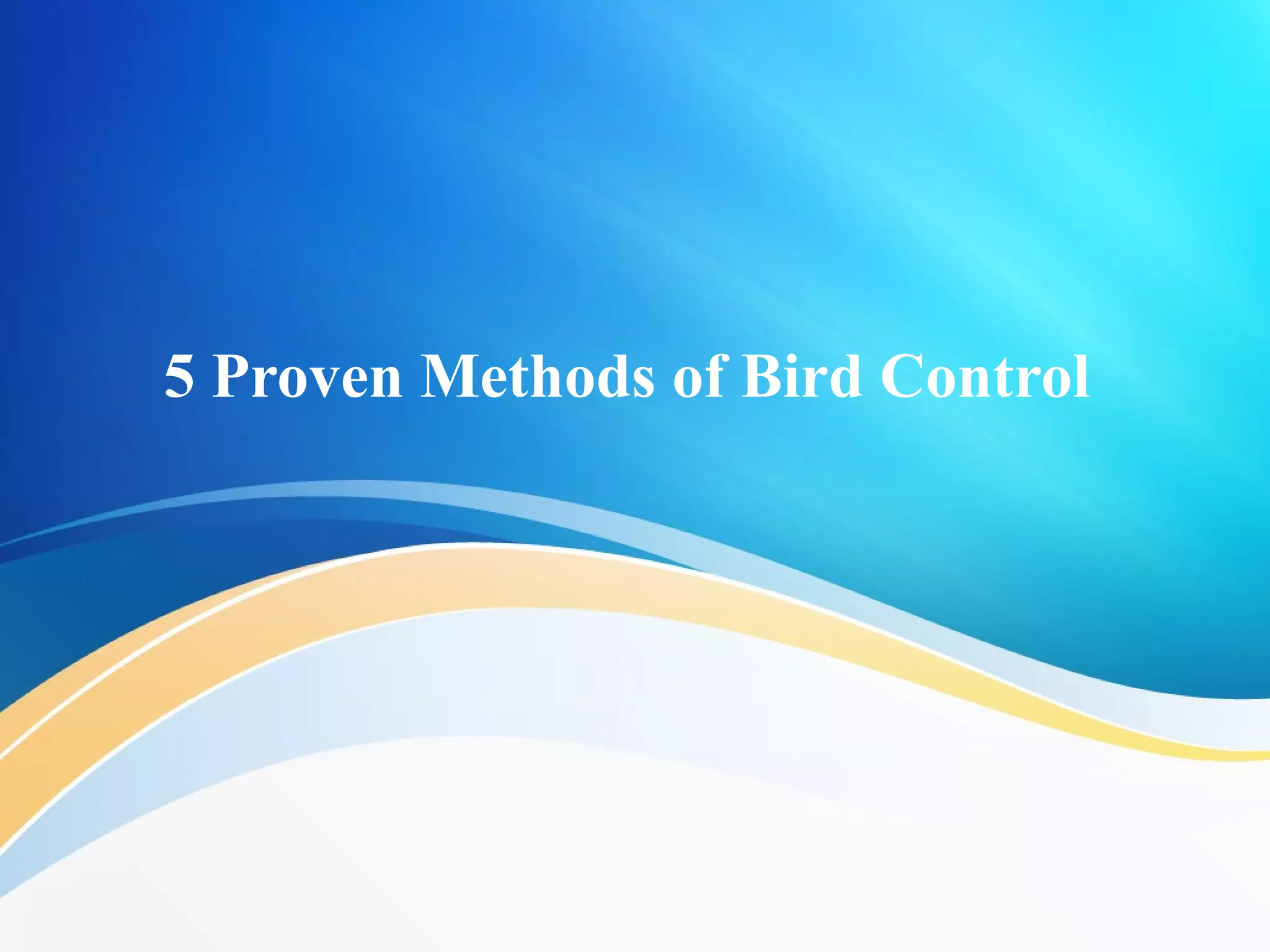 5 Proven Methods of Bird Control